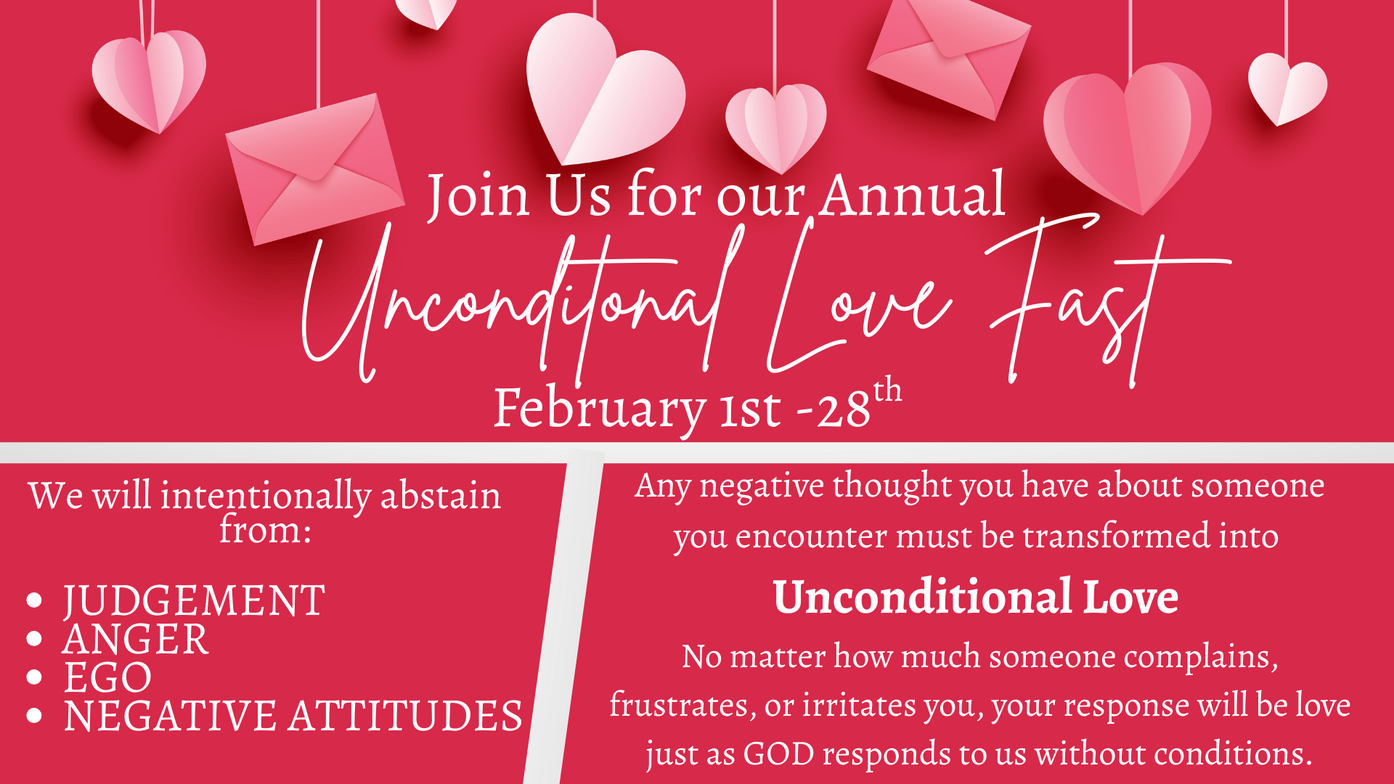 Join Us for our Annual
Unconditonal Love Fast
February 1st -28$^{th}$

We will intentionally abstain from:

- JUDGEMENT
- ANGER
- EGO
- NEGATIVE ATTITUDES

Any negative thought you have about someone you encounter must be transformed into

Unconditional Love

No matter how much someone complains, frustrates, or irritates you, your response will be love just as GOD responds to us without conditions.